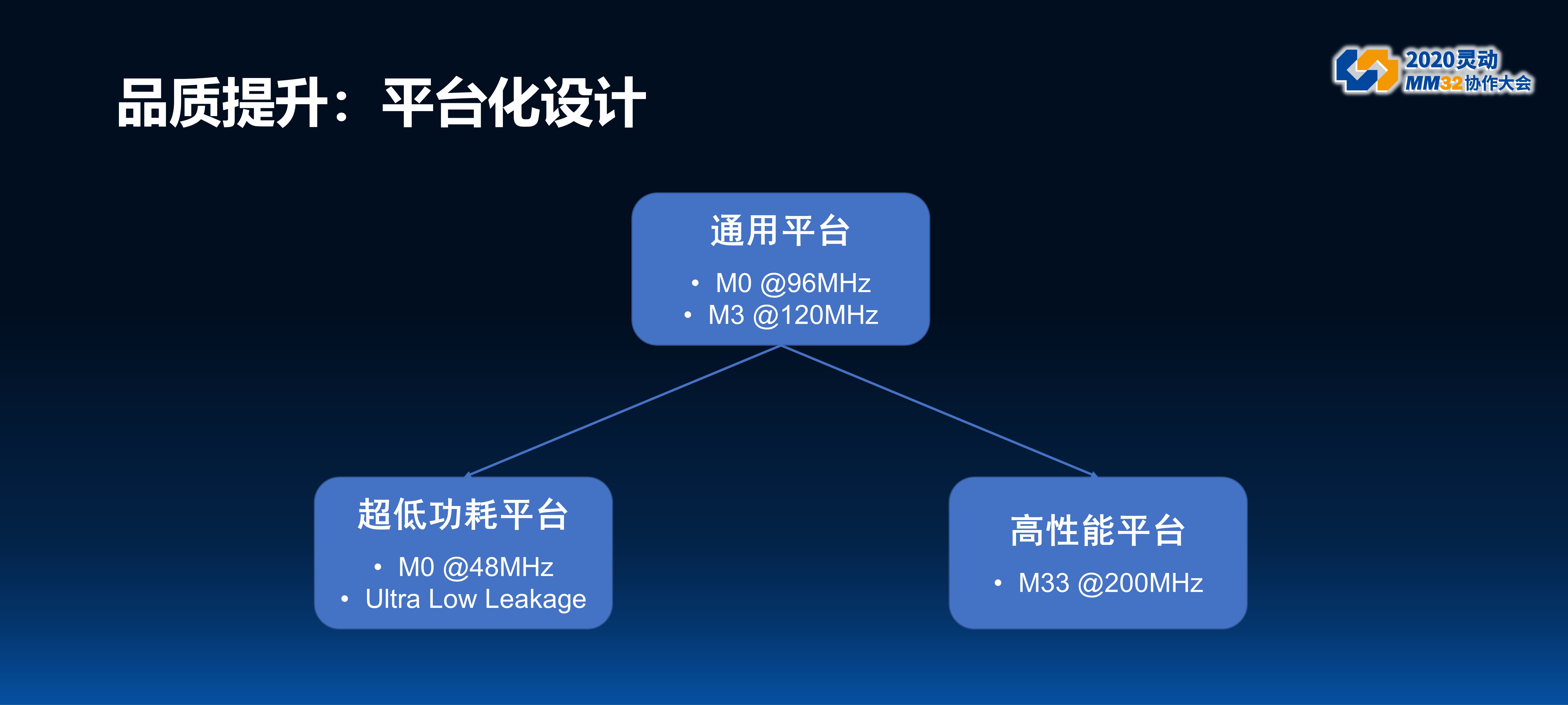 品质提升：平台化设计

2020灵动
MM32协作大会

通用平台

• M0 @96MHz
• M3 @120MHz

超低功耗平台

• M0 @48MHz
• Ultra Low Leakage

高性能平台

• M33 @200MHz